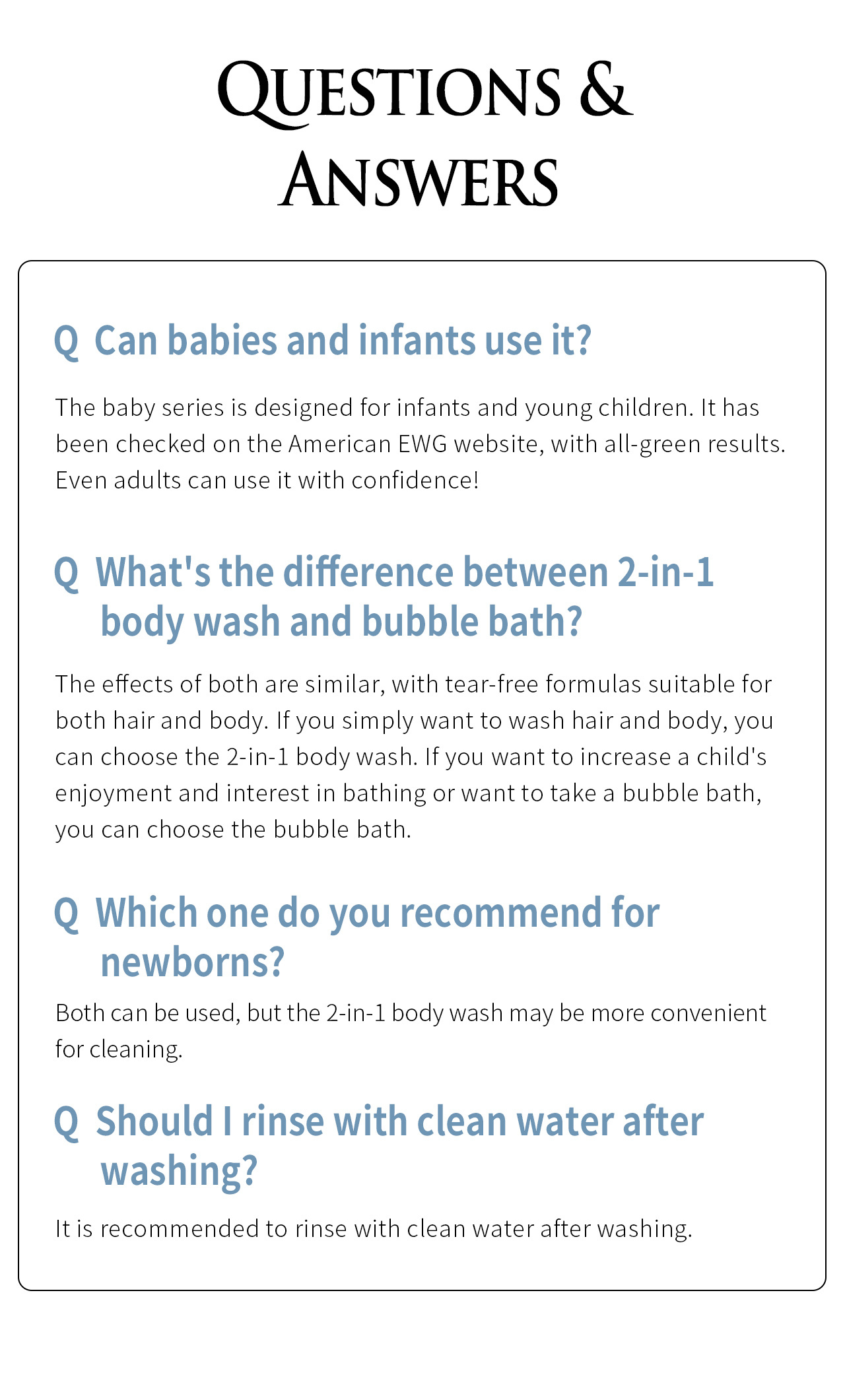 QUESTIONS & ANSWERS

Q Can babies and infants use it?

The baby series is designed for infants and young children. It has been checked on the American EWG website, with all-green results. Even adults can use it with confidence!

Q What's the difference between 2-in-1 body wash and bubble bath?

The effects of both are similar, with tear-free formulas suitable for both hair and body. If you simply want to wash hair and body, you can choose the 2-in-1 body wash. If you want to increase a child's enjoyment and interest in bathing or want to take a bubble bath, you can choose the bubble bath.

Q Which one do you recommend for newborns?

Both can be used, but the 2-in-1 body wash may be more convenient for cleaning.

Q Should I rinse with clean water after washing?

It is recommended to rinse with clean water after washing.